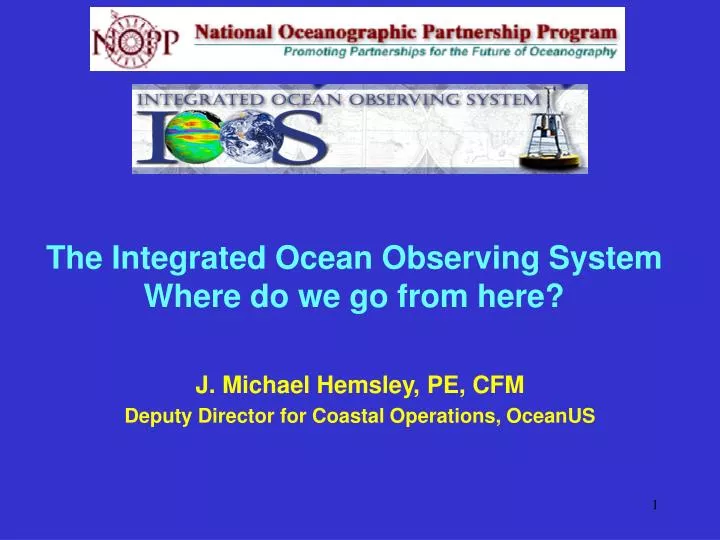 NOPP National Oceanographic Partnership Program
Promoting Partnerships for the Future of Oceanography

INTEGRATED OCEAN OBSERVING SYSTEM
IOOS

The Integrated Ocean Observing System
Where do we go from here?

J. Michael Hemsley, PE, CFM
Deputy Director for Coastal Operations, OceanUS

1